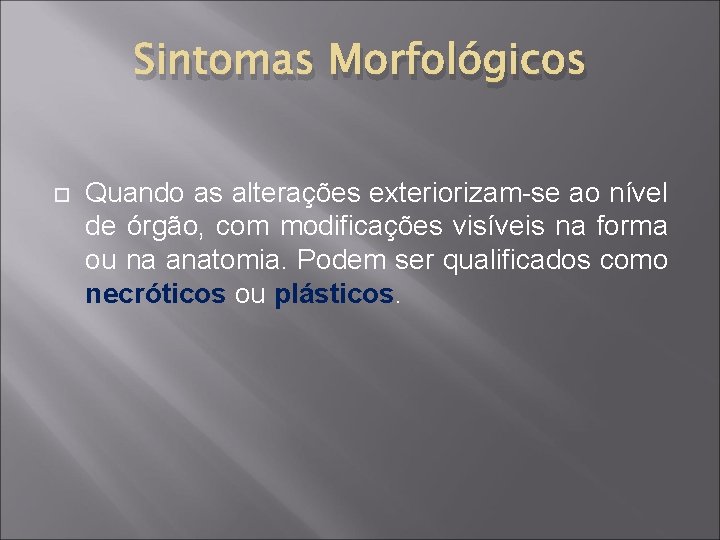 Sintomas Morfológicos

Quando as alterações exteriorizam-se ao nível de órgão, com modificações visíveis na forma ou na anatomia. Podem ser qualificados como necróticos ou plásticos.